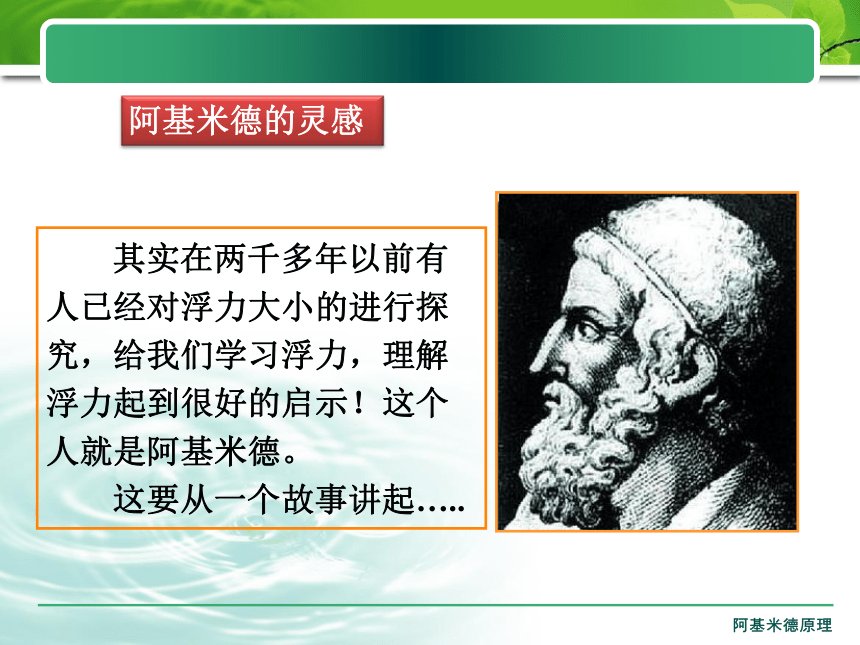 阿基米德的灵感

其实在两千多年以前有人已经对浮力大小的进行探究，给我们学习浮力，理解浮力起到很好的启示！这个人就是阿基米德。

这要从一个故事讲起…..

阿基米德原理